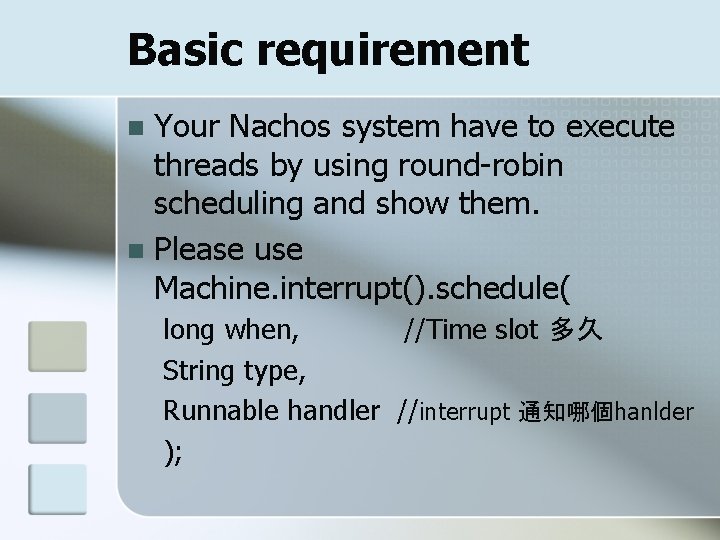 Basic requirement

Your Nachos system have to execute threads by using round-robin scheduling and show them.

Please use Machine.interrupt().schedule(
long when, //Time slot 多久
String type,
Runnable handler //interrupt 通知哪個hanlder
);